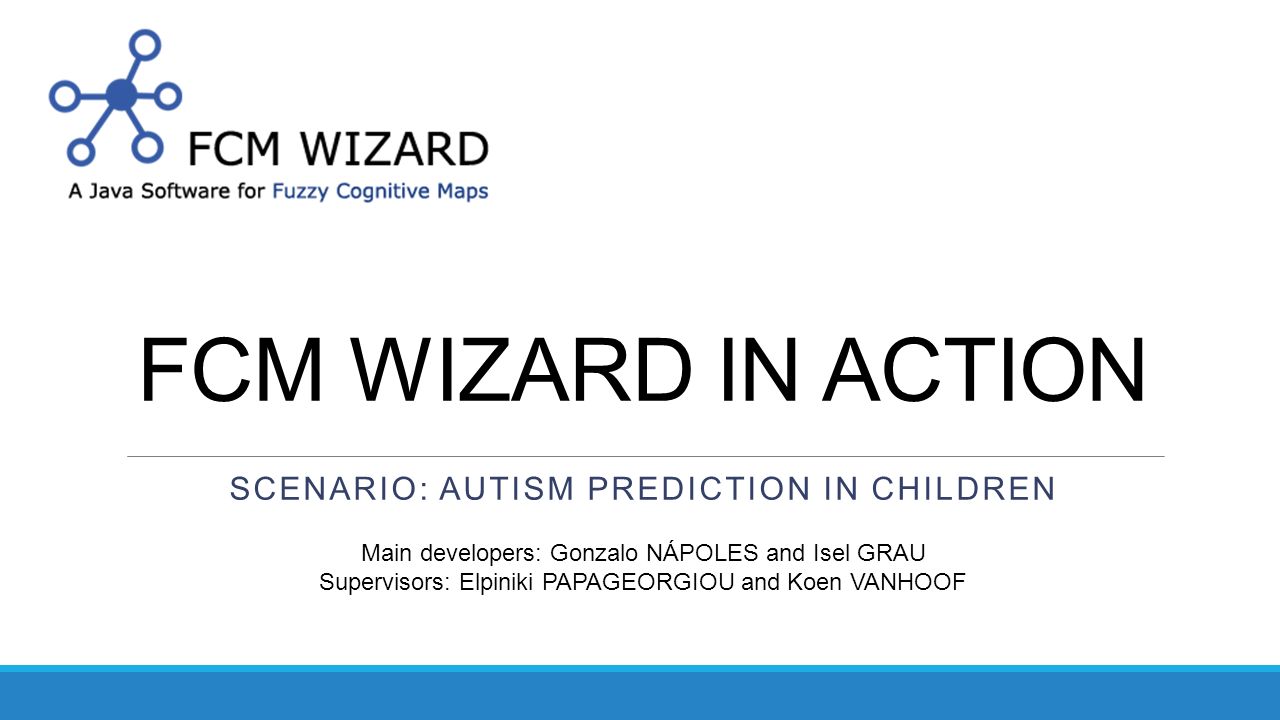 FCM WIZARD
A Java Software for Fuzzy Cognitive Maps

FCM WIZARD IN ACTION

SCENARIO: AUTISM PREDICTION IN CHILDREN

Main developers: Gonzalo NÁPOLES and Isel GRAU
Supervisors: Elpiniki PAPAGEORGIOU and Koen VANHOOF